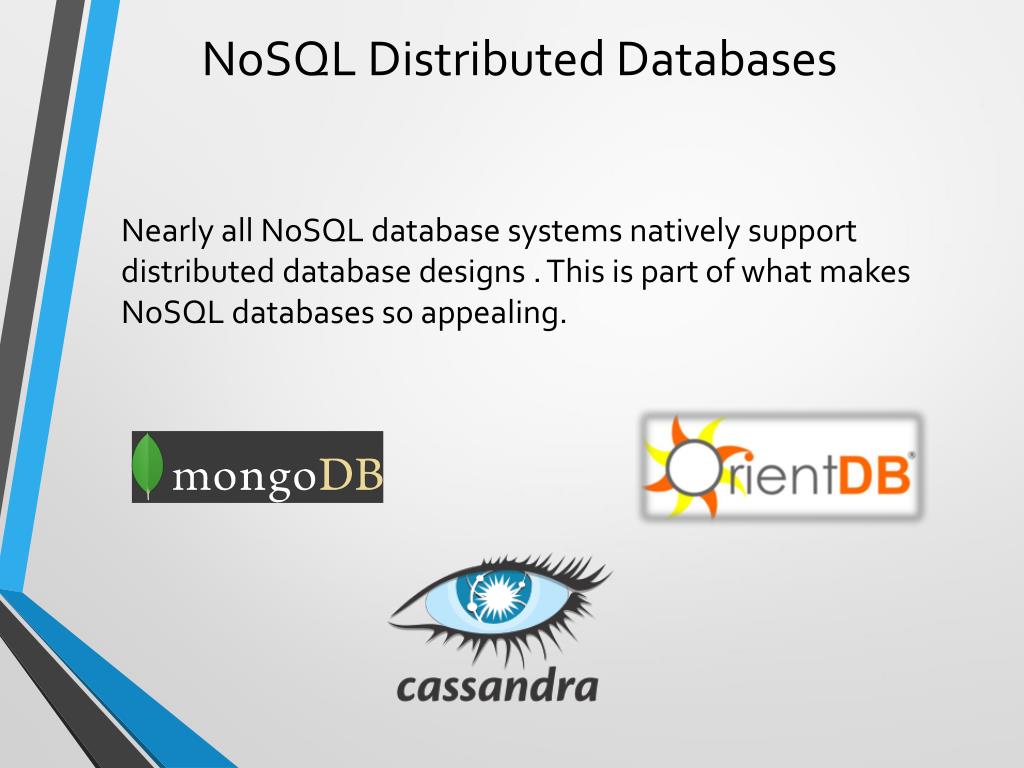 NoSQL Distributed Databases

Nearly all NoSQL database systems natively support distributed database designs . This is part of what makes NoSQL databases so appealing.

mongoDB

OrientDB®

cassandra